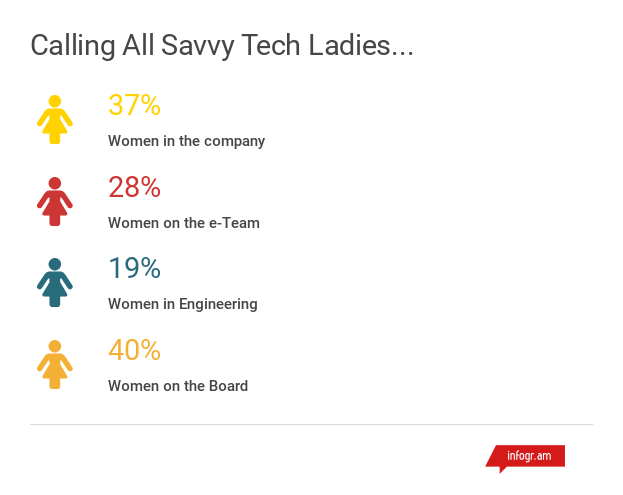 Calling All Savvy Tech Ladies...

37%
Women in the company

28%
Women on the e-Team

19%
Women in Engineering

40%
Women on the Board

infogr.am